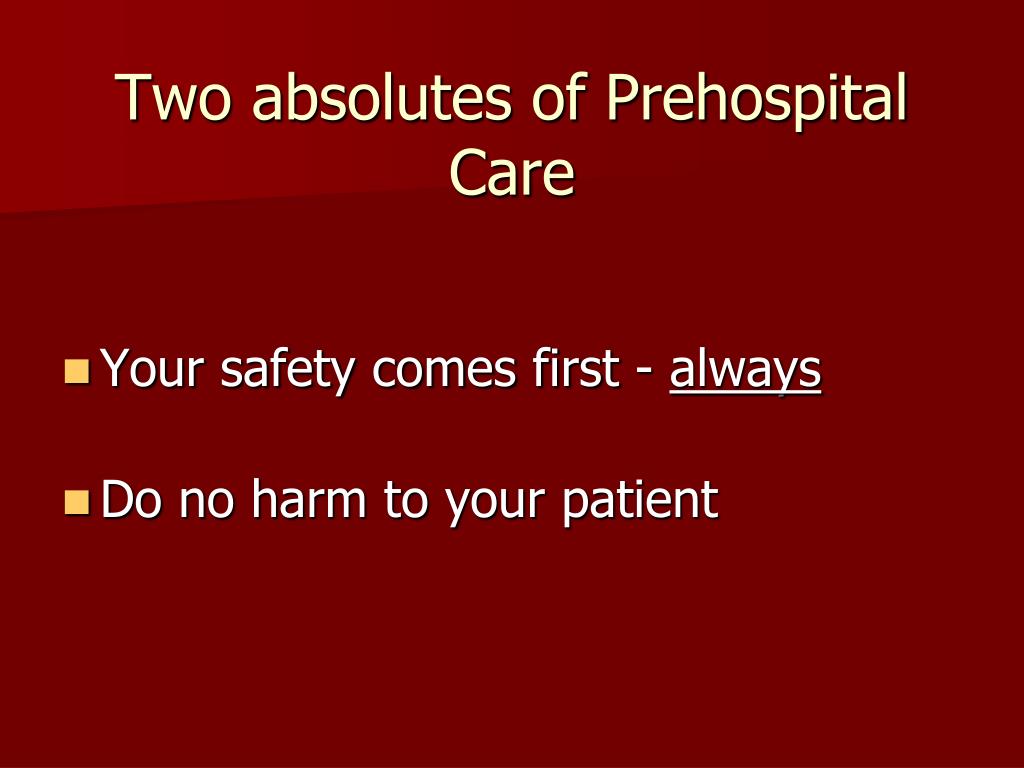 Two absolutes of Prehospital Care

Your safety comes first - always

Do no harm to your patient